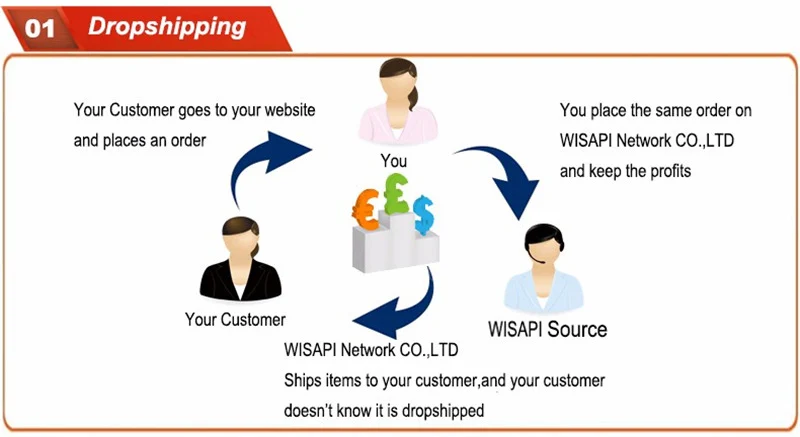 01 Dropshipping

Your Customer goes to your website and places an order

You

You place the same order on WISAPI Network CO.,LTD and keep the profits

€ £ $

Your Customer

WISAPI Source

WISAPI Network CO.,LTD
Ships items to your customer,and your customer doesn't know it is dropshipped